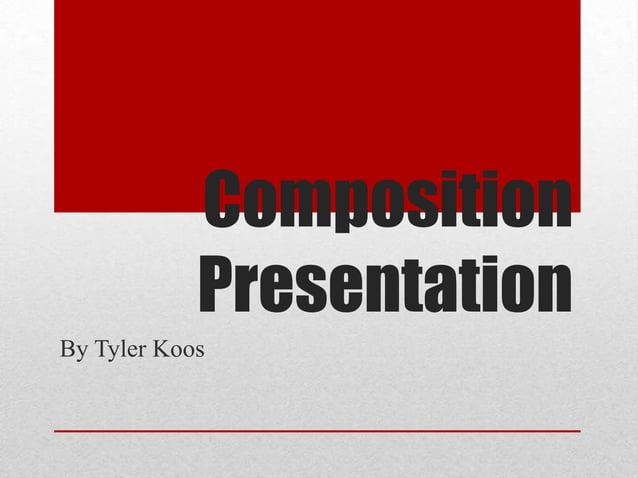 Composition Presentation

By Tyler Koos